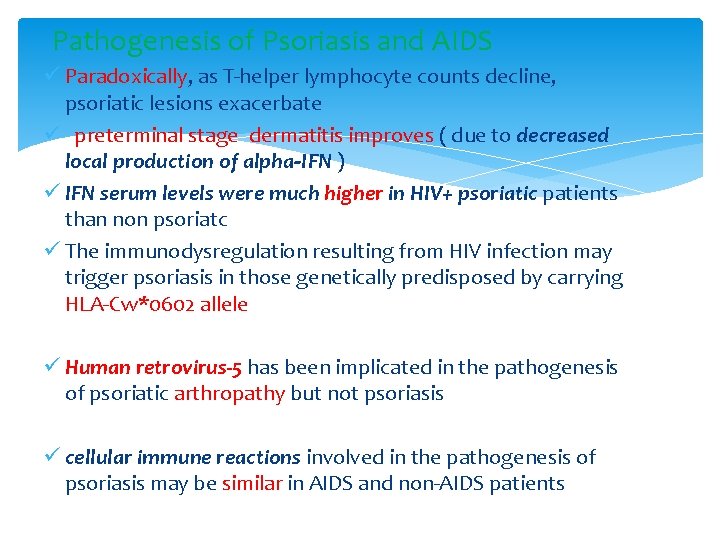 Pathogenesis of Psoriasis and AIDS

✓ Paradoxically, as T-helper lymphocyte counts decline, psoriatic lesions exacerbate

✓ preterminal stage dermatitis improves ( due to decreased local production of alpha-IFN )

✓ IFN serum levels were much higher in HIV+ psoriatic patients than non psoriatc

✓ The immunodysregulation resulting from HIV infection may trigger psoriasis in those genetically predisposed by carrying HLA-Cw*0602 allele

✓ Human retrovirus-5 has been implicated in the pathogenesis of psoriatic arthropathy but not psoriasis

✓ cellular immune reactions involved in the pathogenesis of psoriasis may be similar in AIDS and non-AIDS patients